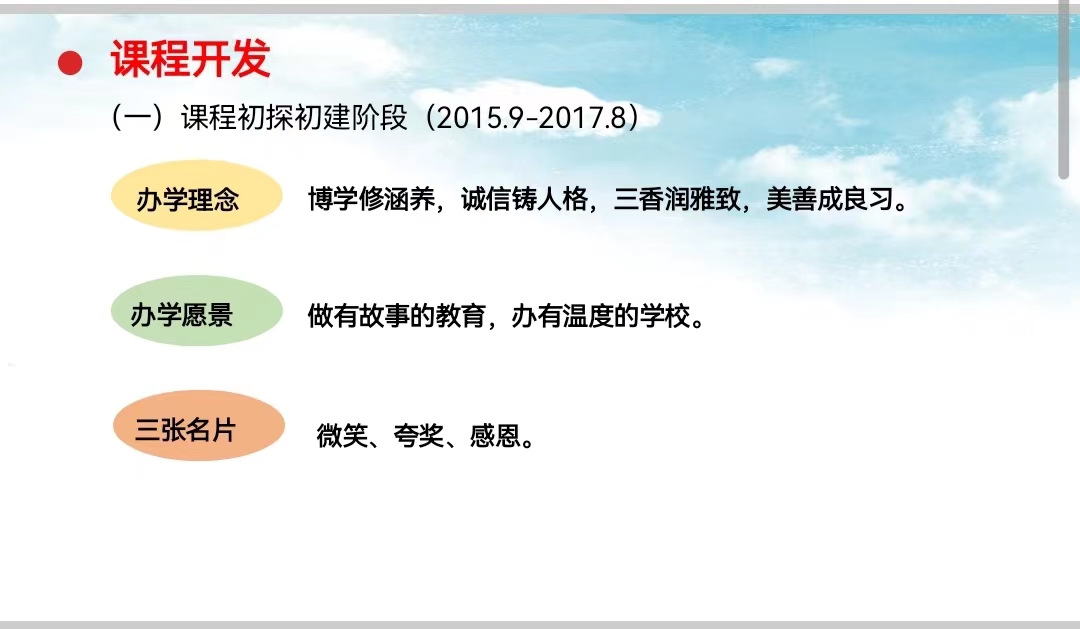 课程开发

（一）课程初探初建阶段（2015.9-2017.8）

办学理念

博学修涵养，诚信铸人格，三香润雅致，美善成良习。

办学愿景

做有故事的教育，办有温度的学校。

三张名片

微笑、夸奖、感恩。